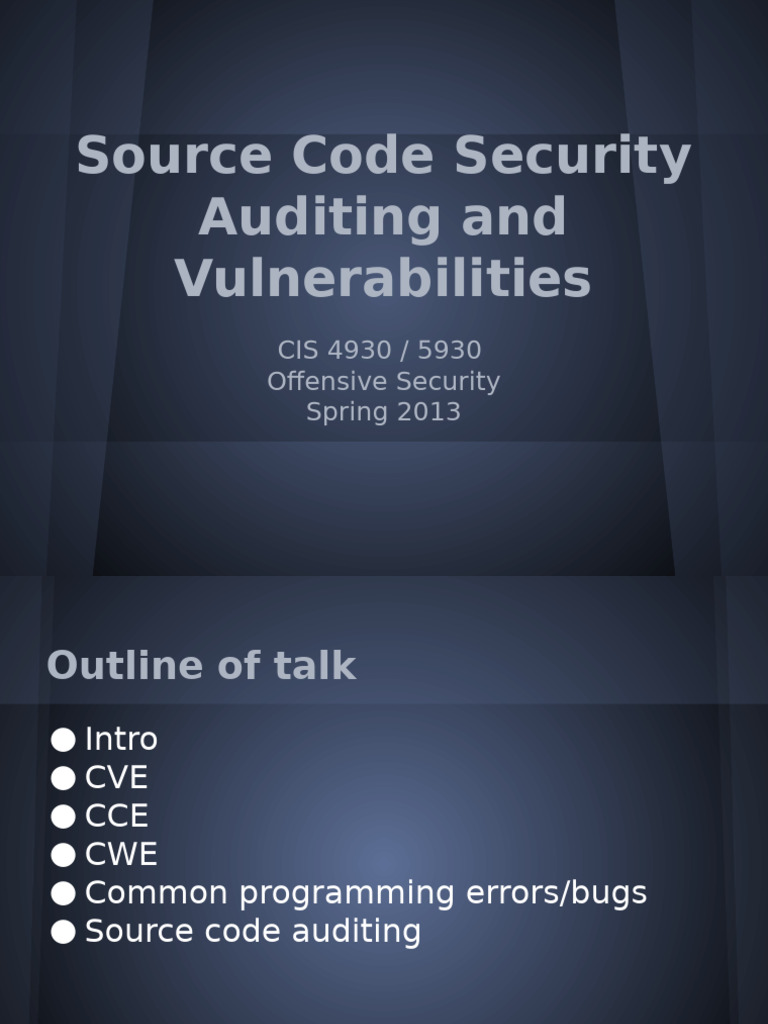 Source Code Security Auditing and Vulnerabilities

CIS 4930 / 5930
Offensive Security
Spring 2013

Outline of talk

● Intro
● CVE
● CCE
● CWE
● Common programming errors/bugs
● Source code auditing